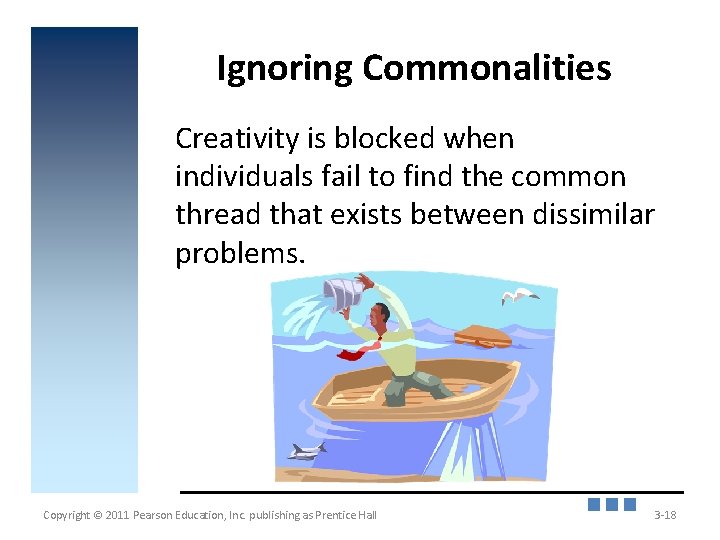 Ignoring Commonalities

Creativity is blocked when individuals fail to find the common thread that exists between dissimilar problems.

Copyright © 2011 Pearson Education, Inc. publishing as Prentice Hall

3-18